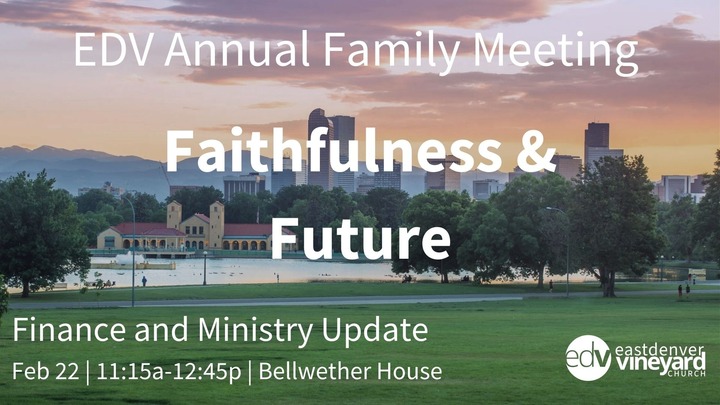 EDV Annual Family Meeting

Faithfulness & Future

Finance and Ministry Update

Feb 22 | 11:15a-12:45p | Bellwether House

edv eastdenver vineyard CHURCH